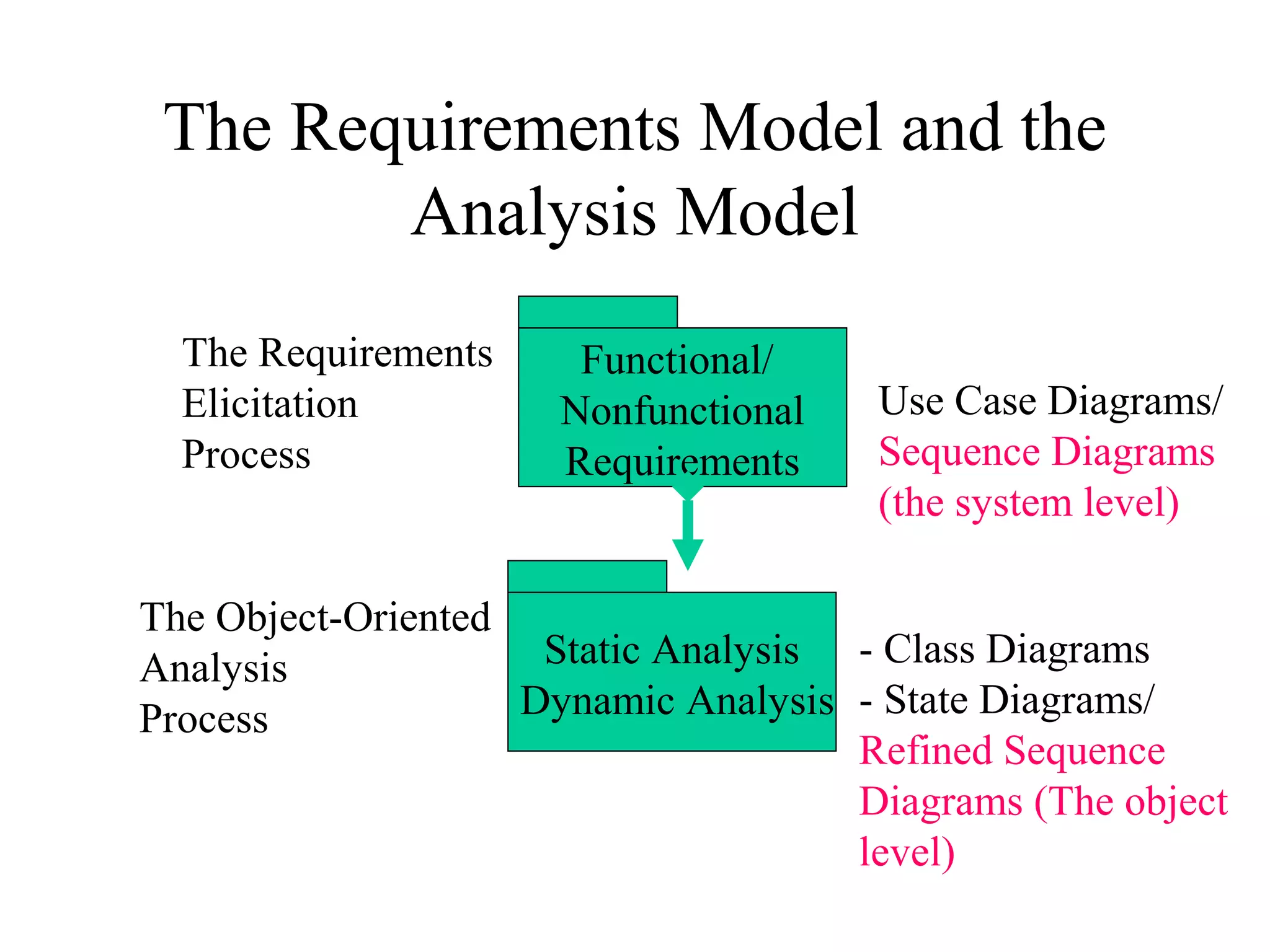 The Requirements Model and the Analysis Model

The Requirements Elicitation Process

Functional/ Nonfunctional Requirements

Use Case Diagrams/ Sequence Diagrams (the system level)

The Object-Oriented Analysis Process

Static Analysis Dynamic Analysis

- Class Diagrams
- State Diagrams/ Refined Sequence Diagrams (The object level)